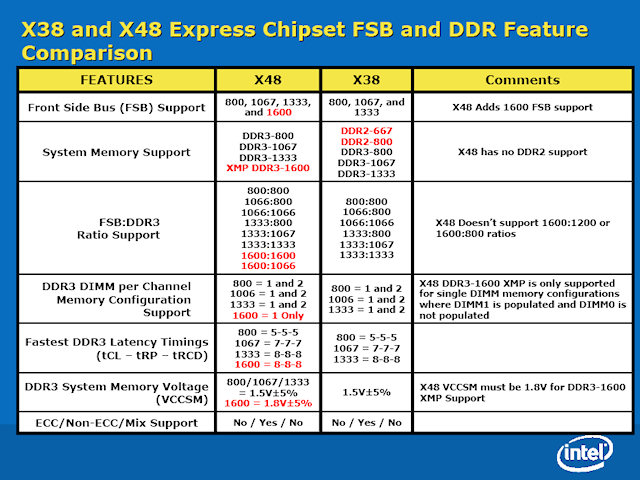 X38 and X48 Express Chipset FSB and DDR Feature Comparison

| FEATURES | X48 | X38 | Comments |
|---|---|---|---|
| Front Side Bus (FSB) Support | 800, 1067, 1333, and 1600 | 800, 1067, and 1333 | X48 Adds 1600 FSB support |
| System Memory Support | DDR3-800 DDR3-1067 DDR3-1333 XMP DDR3-1600 | DDR2-667 DDR2-800 DDR3-800 DDR3-1067 DDR3-1333 | X48 has no DDR2 support |
| FSB:DDR3 Ratio Support | 800:800 1066:800 1066:1066 1333:800 1333:1067 1333:1333 1600:1600 1600:1066 | 800:800 1066:800 1066:1066 1333:800 1333:1067 1333:1333 | X48 Doesn't support 1600:1200 or 1600:800 ratios |
| DDR3 DIMM per Channel Memory Configuration Support | 800 = 1 and 2 1006 = 1 and 2 1333 = 1 and 2 1600 = 1 Only | 800 = 1 and 2 1006 = 1 and 2 1333 = 1 and 2 | X48 DDR3-1600 XMP is only supported for single DIMM memory configurations where DIMM1 is populated and DIMM0 is not populated |
| Fastest DDR3 Latency Timings (tCL – tRP – tRCD) | 800 = 5-5-5 1067 = 7-7-7 1333 = 8-8-8 1600 = 8-8-8 | 800 = 5-5-5 1067 = 7-7-7 1333 = 8-8-8 | |
| DDR3 System Memory Voltage (VCCSM) | 800/1067/1333 = 1.5V±5% 1600 = 1.8V±5% | 1.5V±5% | X48 VCCSM must be 1.8V for DDR3-1600 XMP Support |
| ECC/Non-ECC/Mix Support | No / Yes / No | No / Yes / No | |

intel